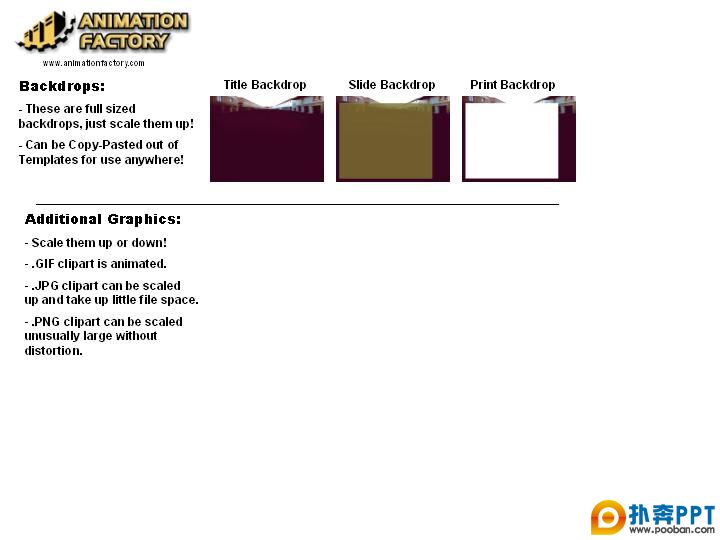 ANIMATION FACTORY

www.animationfactory.com

Backdrops:

- These are full sized backdrops, just scale them up!

- Can be Copy-Pasted out of Templates for use anywhere!

Title Backdrop

Slide Backdrop

Print Backdrop

Additional Graphics:

- Scale them up or down!

- .GIF clipart is animated.

- .JPG clipart can be scaled up and take up little file space.

- .PNG clipart can be scaled unusually large without distortion.

扑奔PPT
www.pooban.com